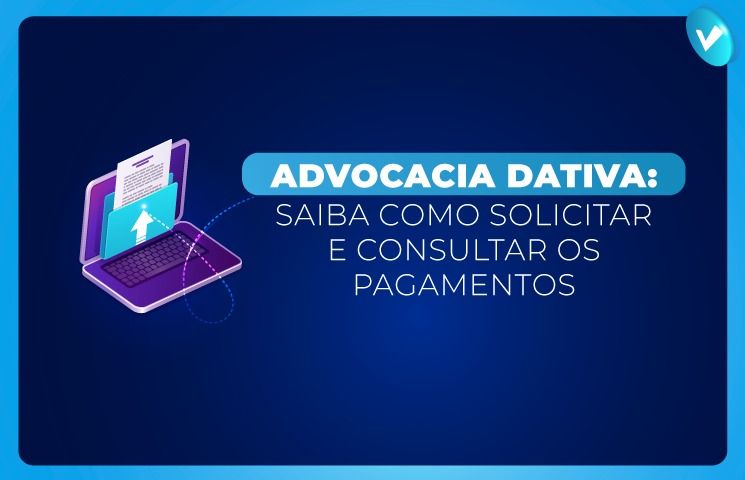 ADVOCACIA DATIVA:
SAIBA COMO SOLICITAR E CONSULTAR OS PAGAMENTOS